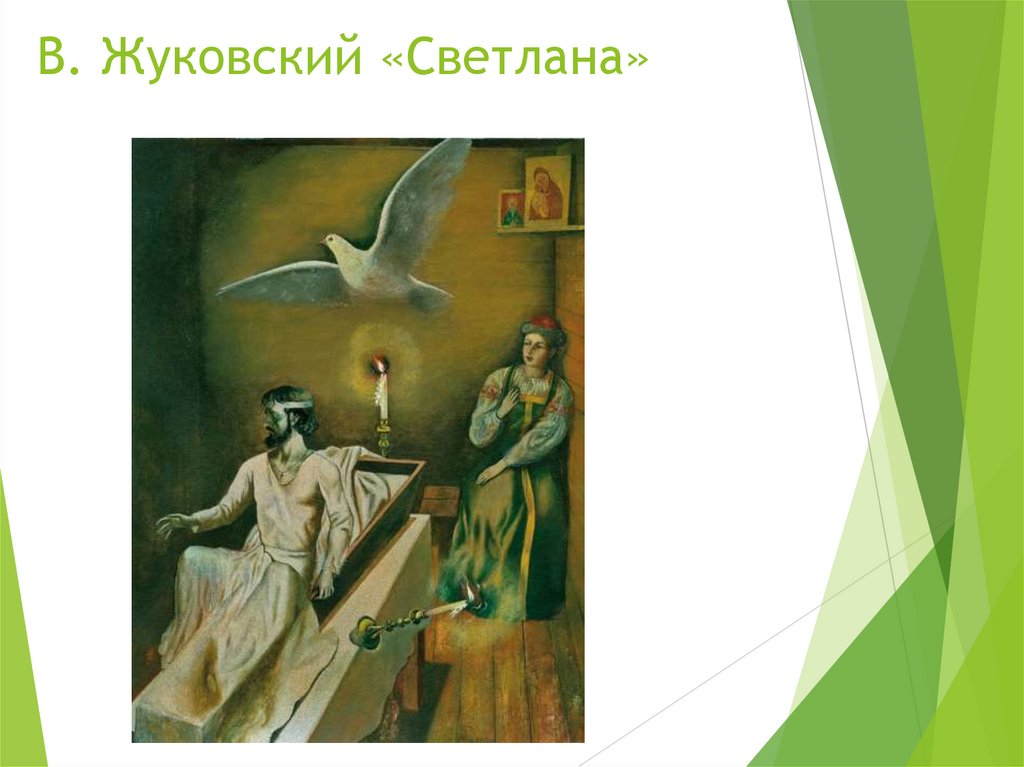 В. Жуковский «Светлана»